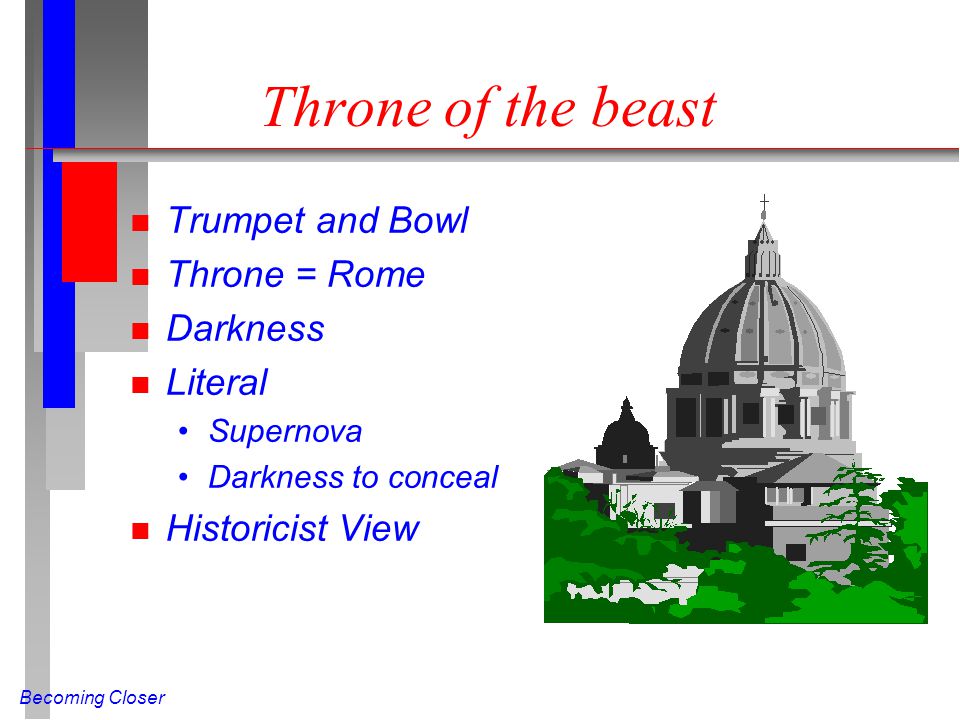 Throne of the beast

- Trumpet and Bowl
- Throne = Rome
- Darkness
- Literal
  - Supernova
  - Darkness to conceal
- Historicist View

Becoming Closer